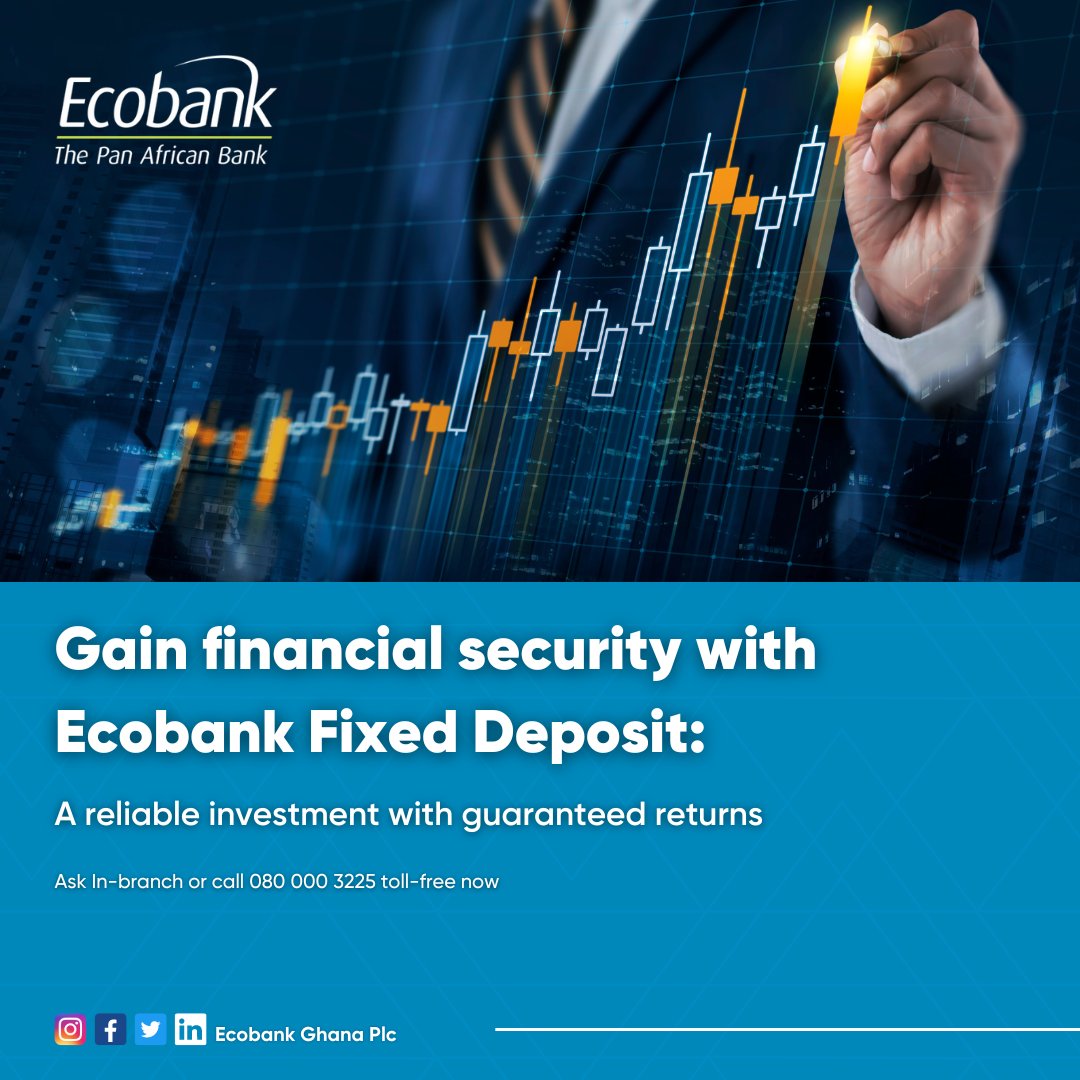 Ecobank
The Pan African Bank

Gain financial security with Ecobank Fixed Deposit:

A reliable investment with guaranteed returns

Ask In-branch or call 080 000 3225 toll-free now

Ecobank Ghana Plc